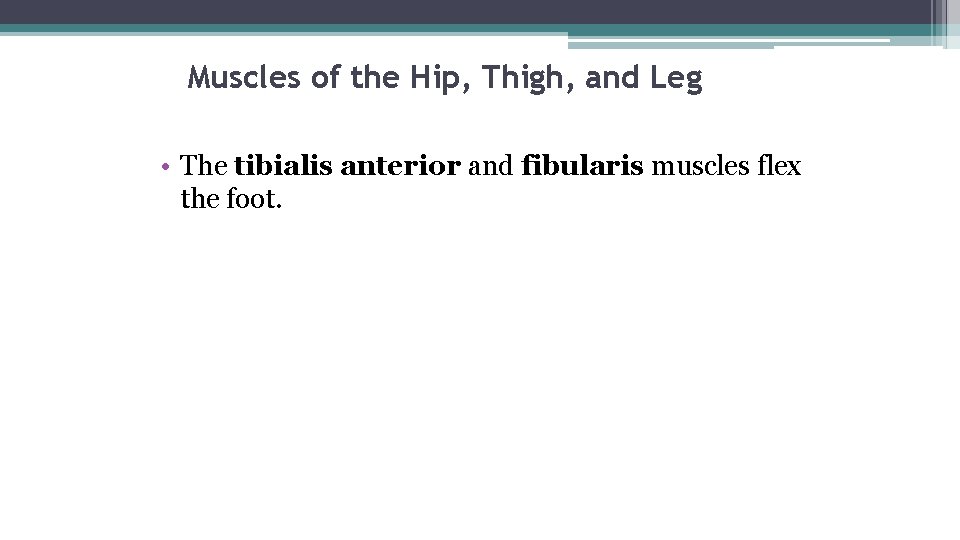 Muscles of the Hip, Thigh, and Leg

• The tibialis anterior and fibularis muscles flex the foot.